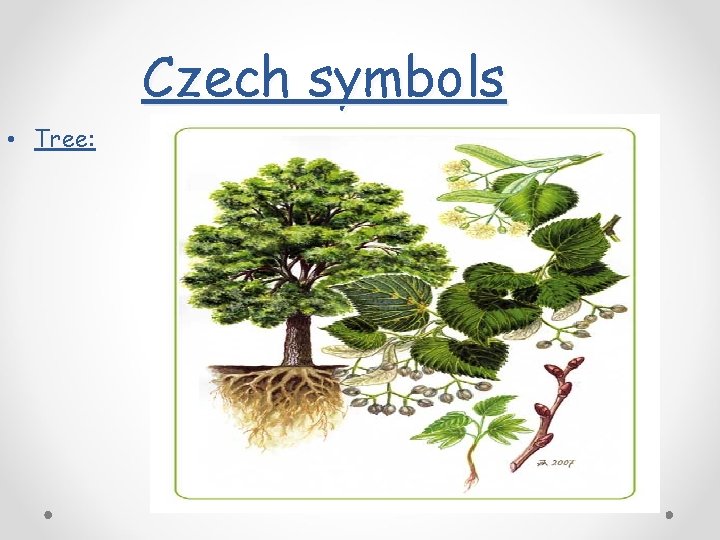 Czech symbols

• Tree:

2007